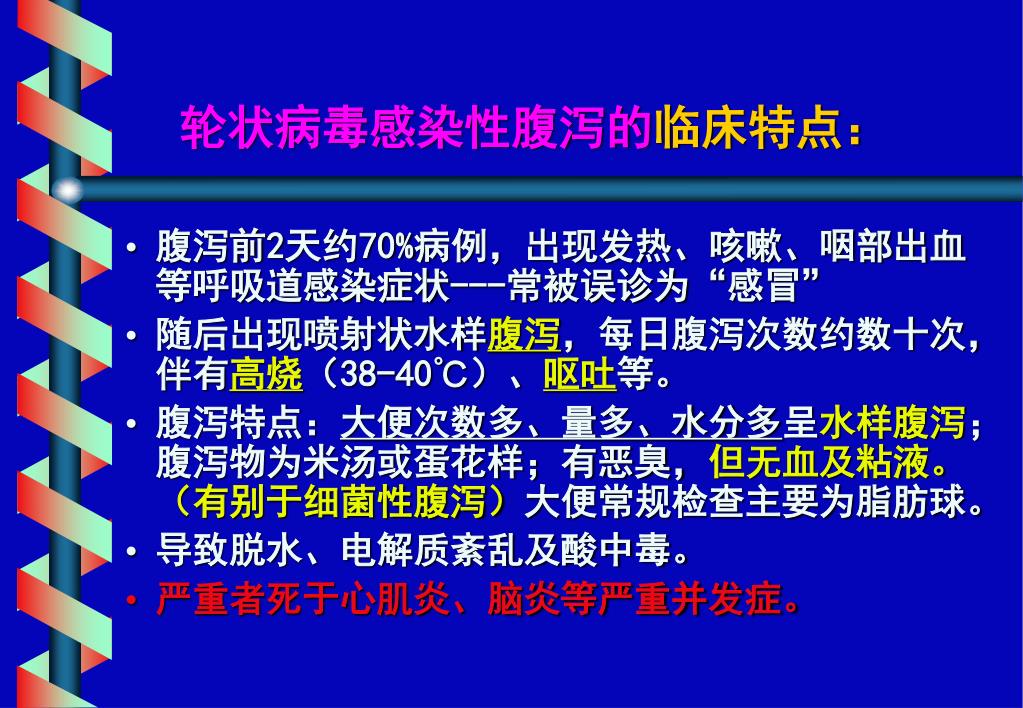 轮状病毒感染性腹泻的临床特点：

• 腹泻前2天约70%病例，出现发热、咳嗽、咽部出血等呼吸道感染症状---常被误诊为“感冒”
• 随后出现喷射状水样腹泻，每日腹泻次数约数十次，伴有高烧（38-40℃）、呕吐等。
• 腹泻特点：大便次数多、量多、水分多呈水样腹泻；腹泻物为米汤或蛋花样；有恶臭，但无血及粘液。（有别于细菌性腹泻）大便常规检查主要为脂肪球。
• 导致脱水、电解质紊乱及酸中毒。
• 严重者死于心肌炎、脑炎等严重并发症。